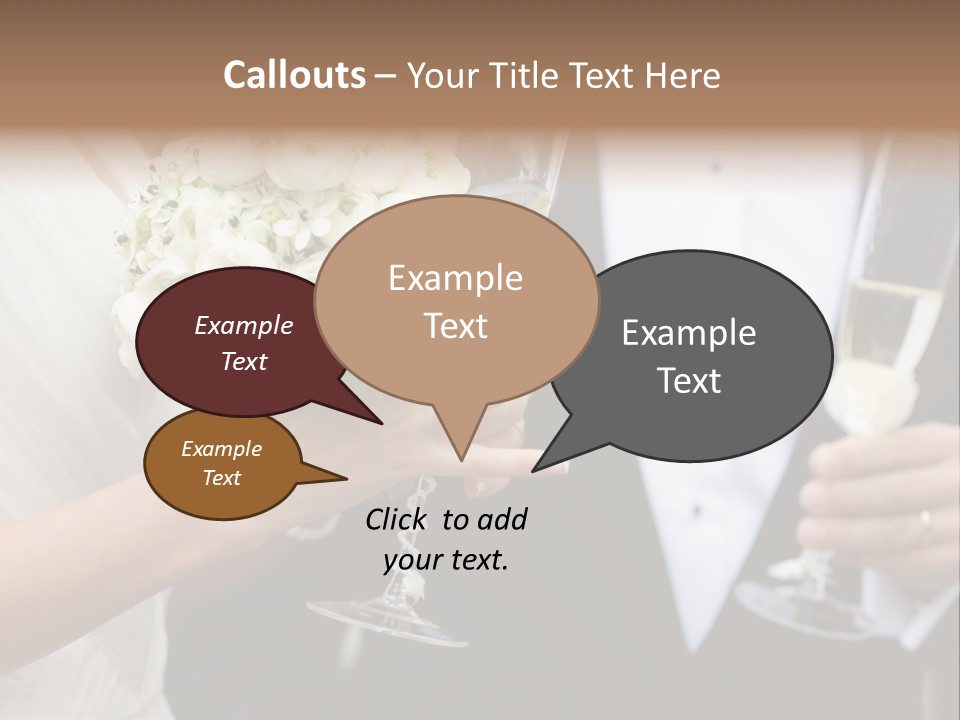 Callouts – Your Title Text Here

Example Text

Example Text

Example Text

Example Text

Click to add your text.